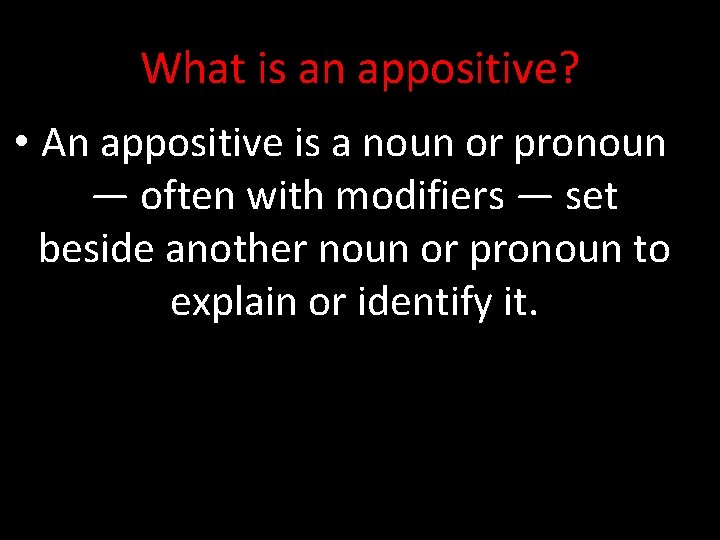 What is an appositive?

• An appositive is a noun or pronoun — often with modifiers — set beside another noun or pronoun to explain or identify it.